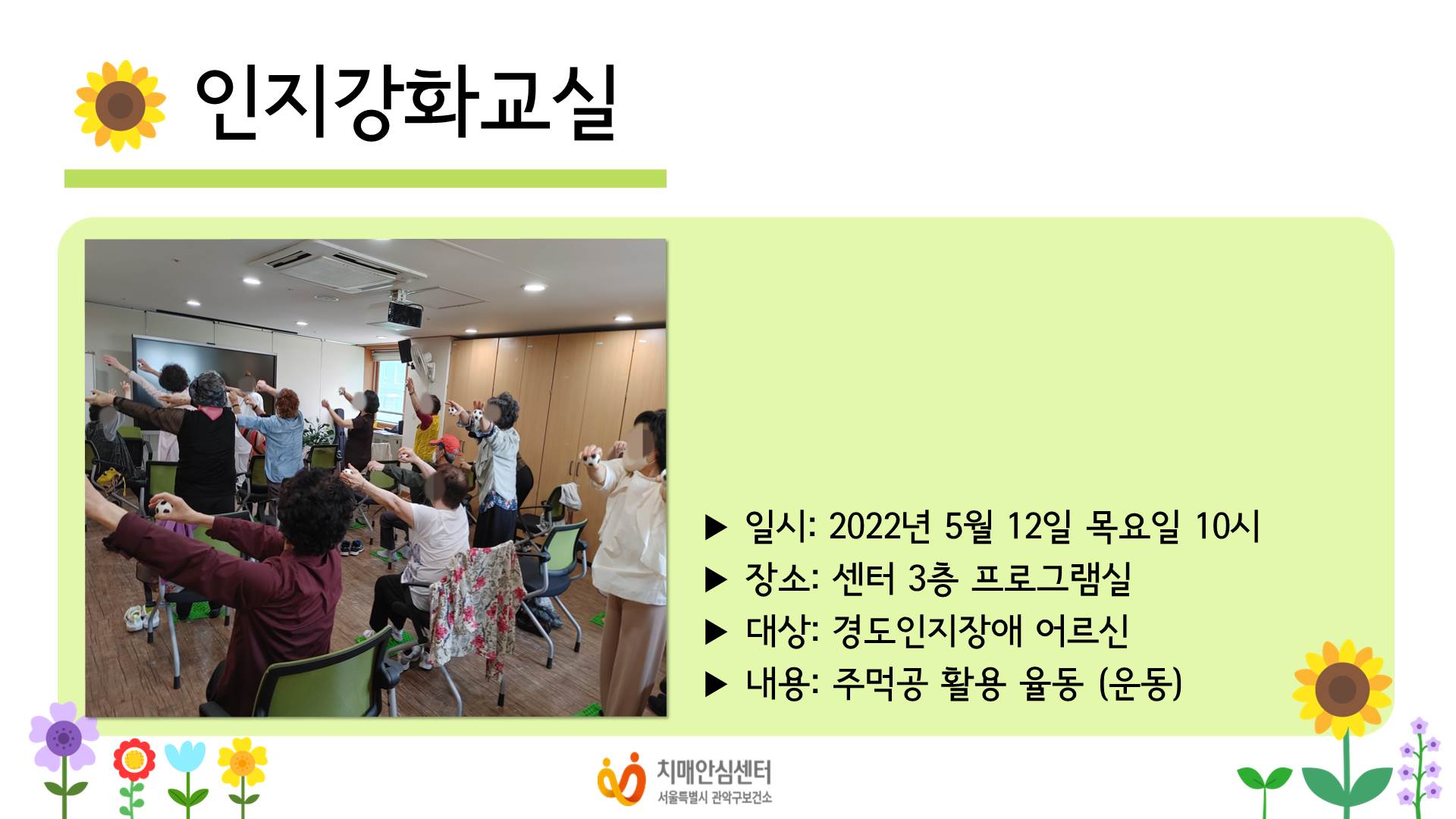 인지강화교실

▶ 일시: 2022년 5월 12일 목요일 10시
▶ 장소: 센터 3층 프로그램실
▶ 대상: 경도인지장애 어르신
▶ 내용: 주먹공 활용 율동 (운동)

치매안심센터
서울특별시 관악구보건소